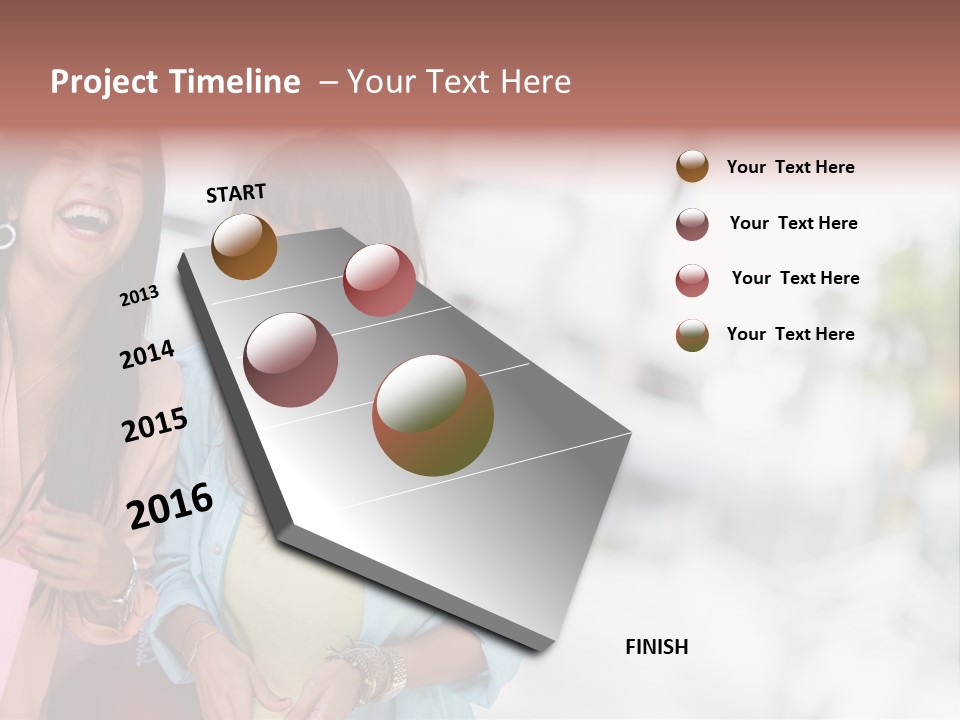 Project Timeline – Your Text Here

START

2013

2014

2015

2016

FINISH

Your Text Here

Your Text Here

Your Text Here

Your Text Here